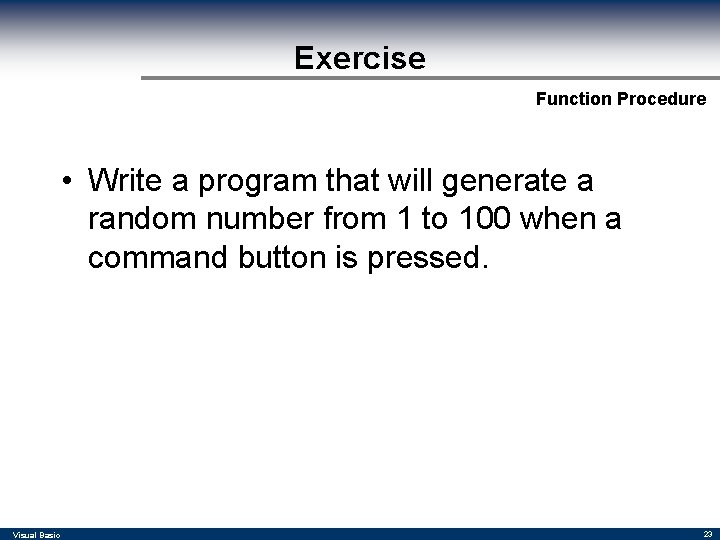 Exercise

Function Procedure

• Write a program that will generate a random number from 1 to 100 when a command button is pressed.

Visual Basic

23